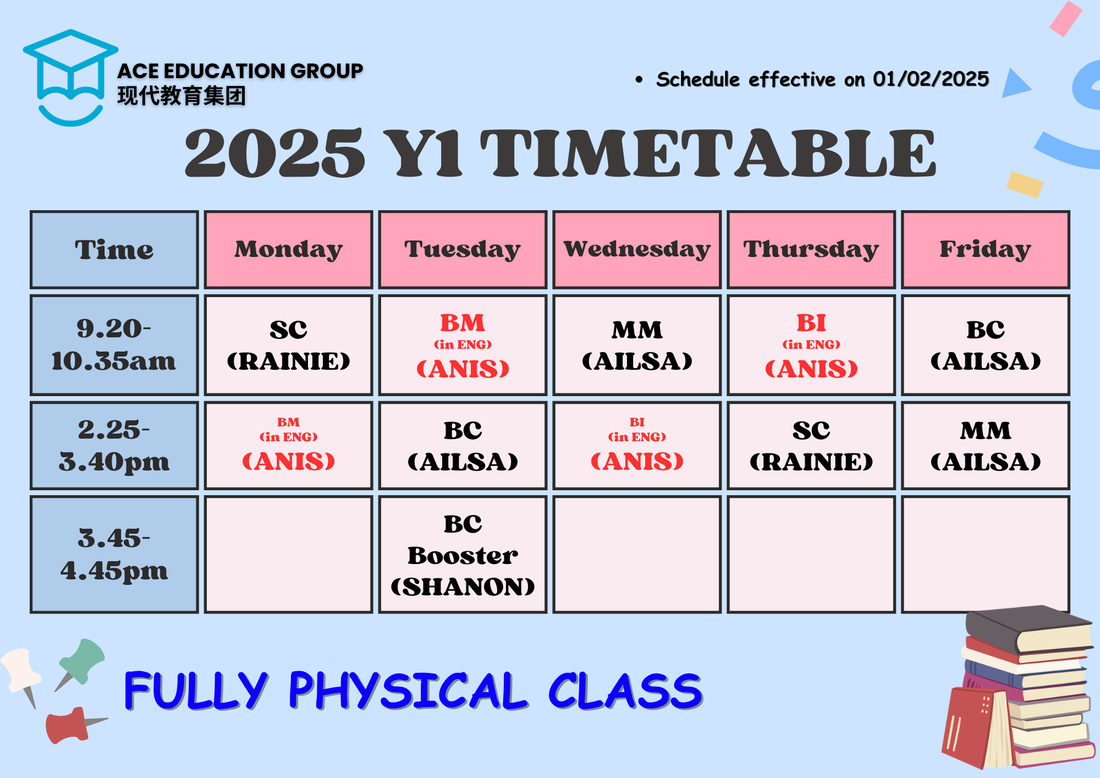 ACE EDUCATION GROUP
现代教育集团

• Schedule effective on 01/02/2025

2025 Y1 TIMETABLE

| Time | Monday | Tuesday | Wednesday | Thursday | Friday |
|---|---|---|---|---|---|
| 9.20-10.35am | SC (RAINIE) | BM (in ENG) (ANIS) | MM (AILSA) | BI (in ENG) (ANIS) | BC (AILSA) |
| 2.25-3.40pm | BM (in ENG) (ANIS) | BC (AILSA) | BI (in ENG) (ANIS) | SC (RAINIE) | MM (AILSA) |
| 3.45-4.45pm | | BC Booster (SHANON) | | | |

FULLY PHYSICAL CLASS